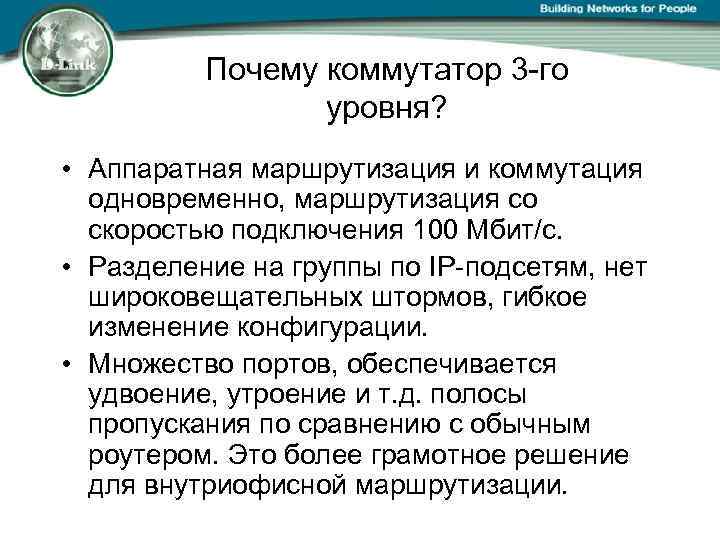 Building Networks for People

D-Link

Почему коммутатор 3-го уровня?

• Аппаратная маршрутизация и коммутация одновременно, маршрутизация со скоростью подключения 100 Мбит/с.

• Разделение на группы по IP-подсетям, нет широковещательных штормов, гибкое изменение конфигурации.

• Множество портов, обеспечивается удвоение, утроение и т.д. полосы пропускания по сравнению с обычным роутером. Это более грамотное решение для внутриофисной маршрутизации.